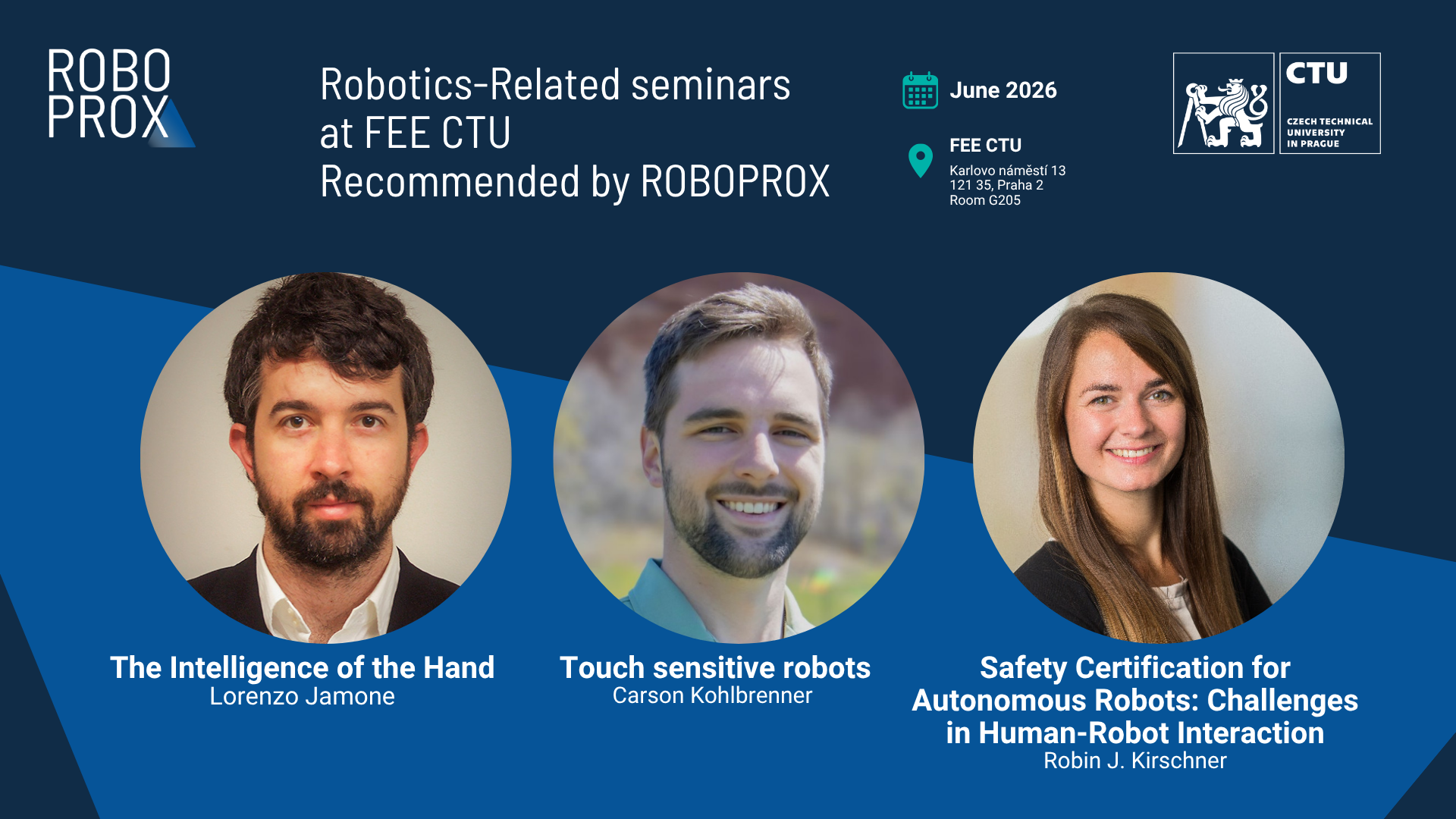 ROBO PROX

Robotics-Related seminars at FEE CTU
Recommended by ROBOPROX

June 2026

FEE CTU
Karlovo náměstí 13
121 35, Praha 2
Room G205

CTU
CZECH TECHNICAL UNIVERSITY IN PRAGUE

The Intelligence of the Hand
Lorenzo Jamone

Touch sensitive robots
Carson Kohlbrenner

Safety Certification for Autonomous Robots: Challenges in Human-Robot Interaction
Robin J. Kirschner